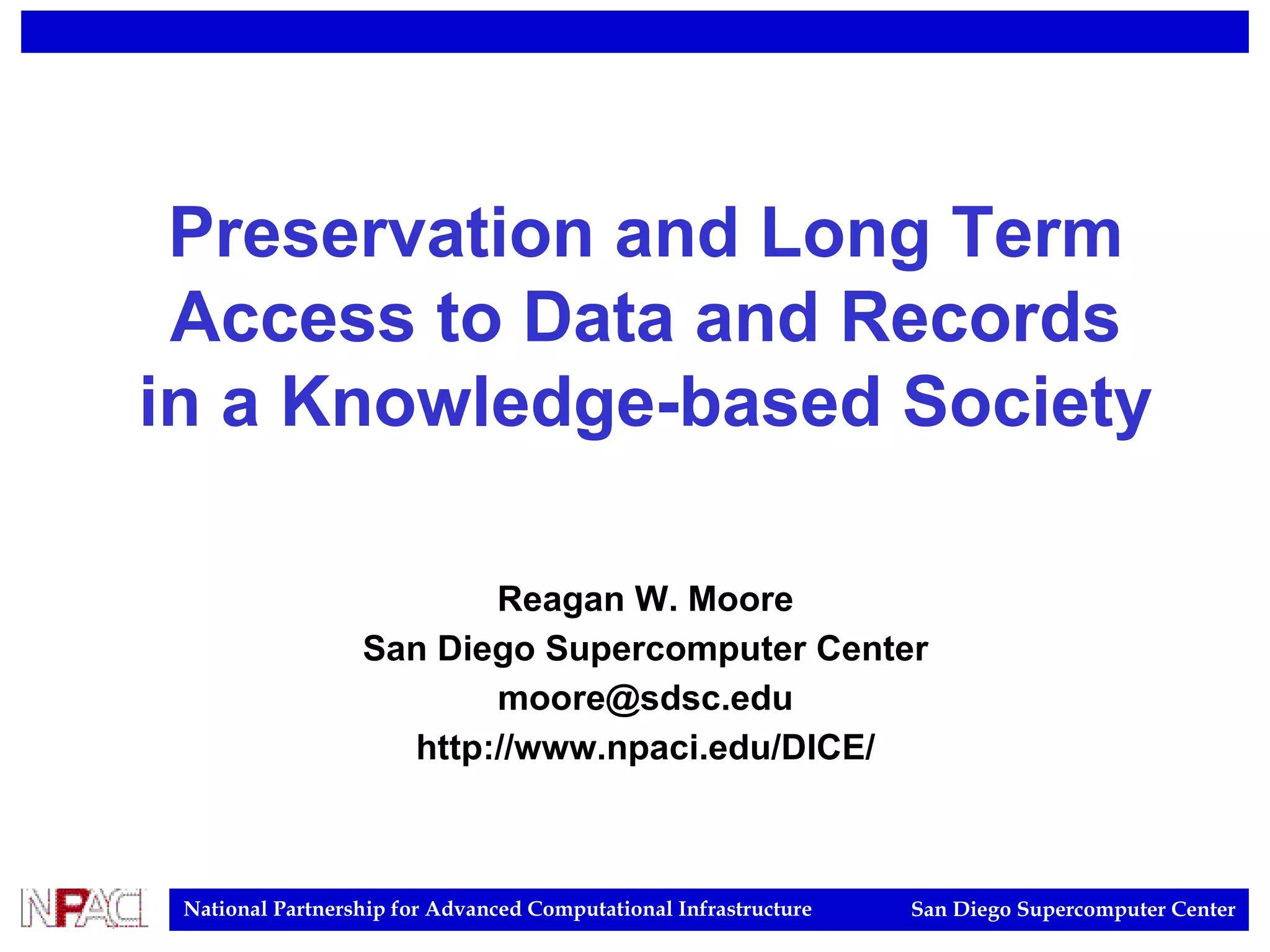 Preservation and Long Term Access to Data and Records in a Knowledge-based Society

Reagan W. Moore
San Diego Supercomputer Center
moore@sdsc.edu
http://www.npaci.edu/DICE/

NPACI

National Partnership for Advanced Computational Infrastructure

San Diego Supercomputer Center